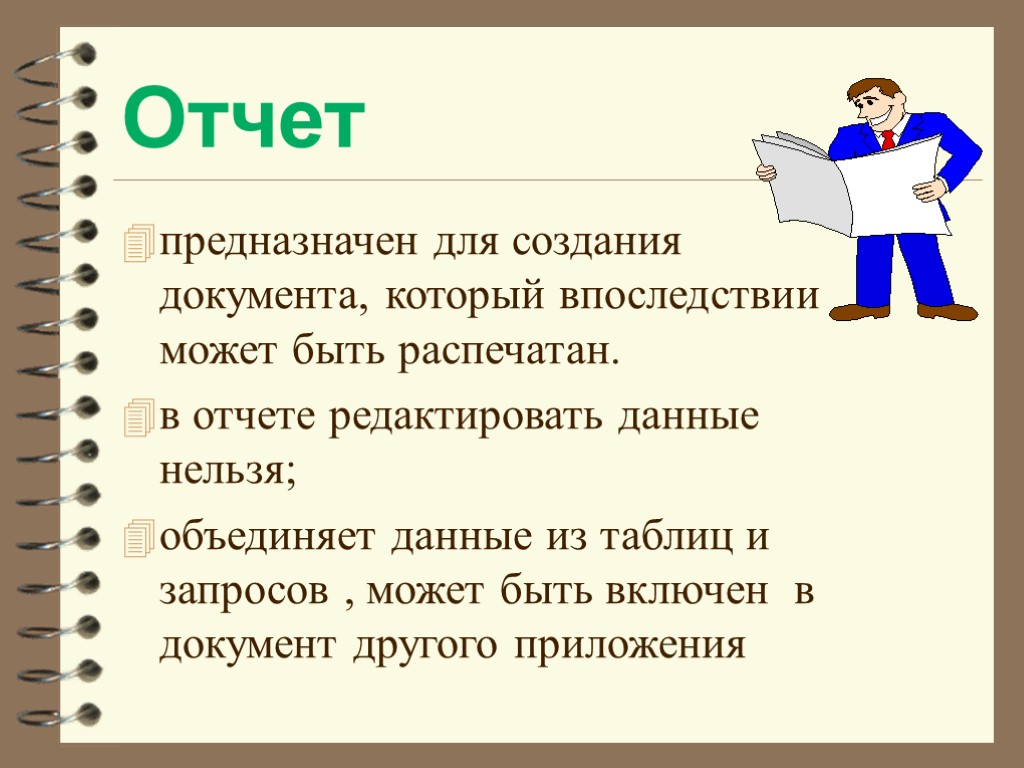 Отчет

предназначен для создания документа, который впоследствии может быть распечатан.

в отчете редактировать данные нельзя;

объединяет данные из таблиц и запросов , может быть включен в документ другого приложения